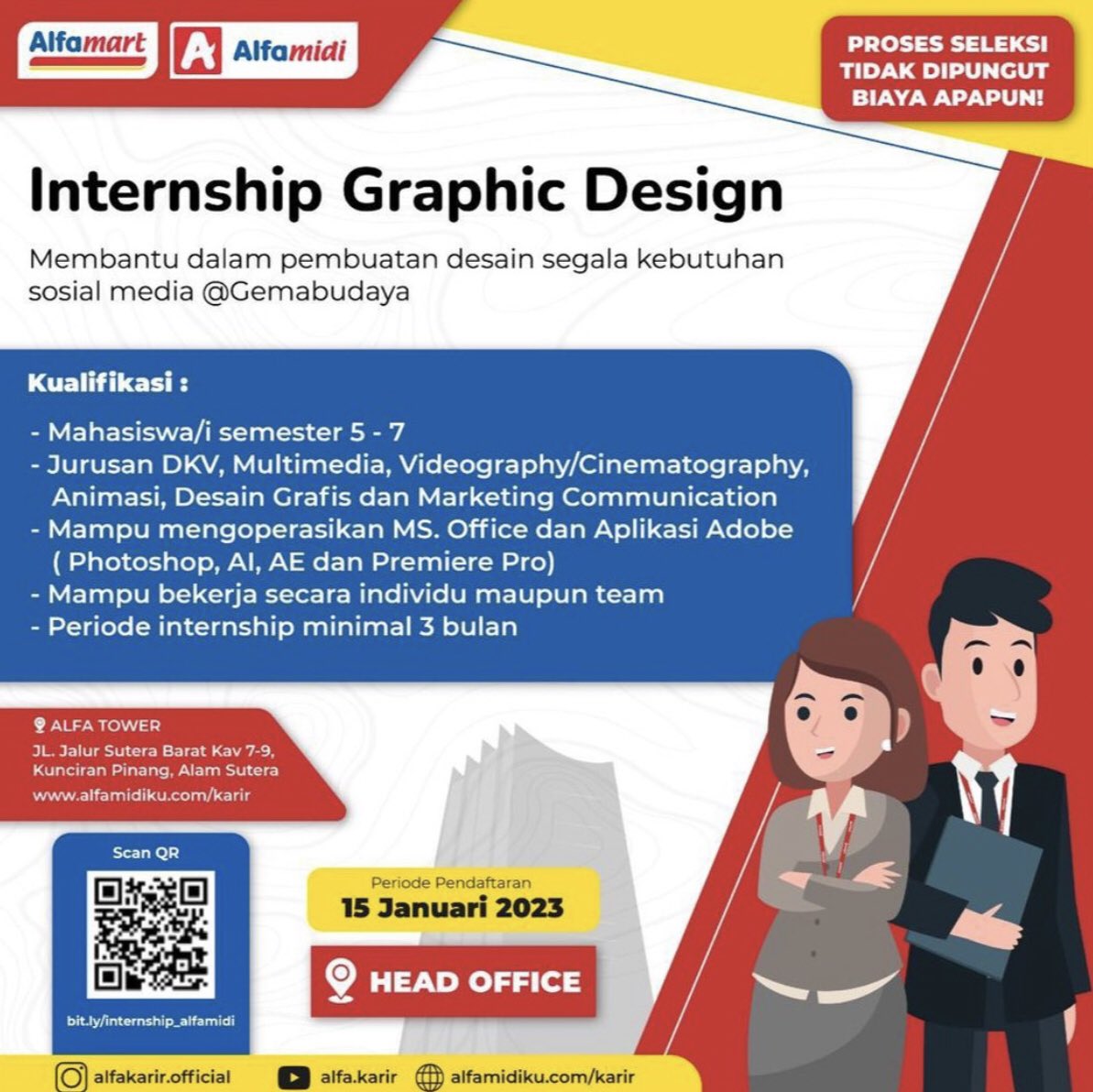 Alfamart Alfamidi

PROSES SELEKSI TIDAK DIPUNGUT BIAYA APAPUN!

Internship Graphic Design

Membantu dalam pembuatan desain segala kebutuhan sosial media @Gemabudaya

Kualifikasi :

- Mahasiswa/i semester 5 - 7
- Jurusan DKV, Multimedia, Videography/Cinematography, Animasi, Desain Grafis dan Marketing Communication
- Mampu mengoperasikan MS. Office dan Aplikasi Adobe ( Photoshop, AI, AE dan Premiere Pro)
- Mampu bekerja secara individu maupun team
- Periode internship minimal 3 bulan

ALFA TOWER
JL. Jalur Sutera Barat Kav 7-9, Kunciran Pinang, Alam Sutera
www.alfamidiku.com/karir

Scan QR

bit.ly/internship_alfamidi

Periode Pendaftaran
15 Januari 2023

HEAD OFFICE

alfakarir.official alfa.karir alfamidiku.com/karir